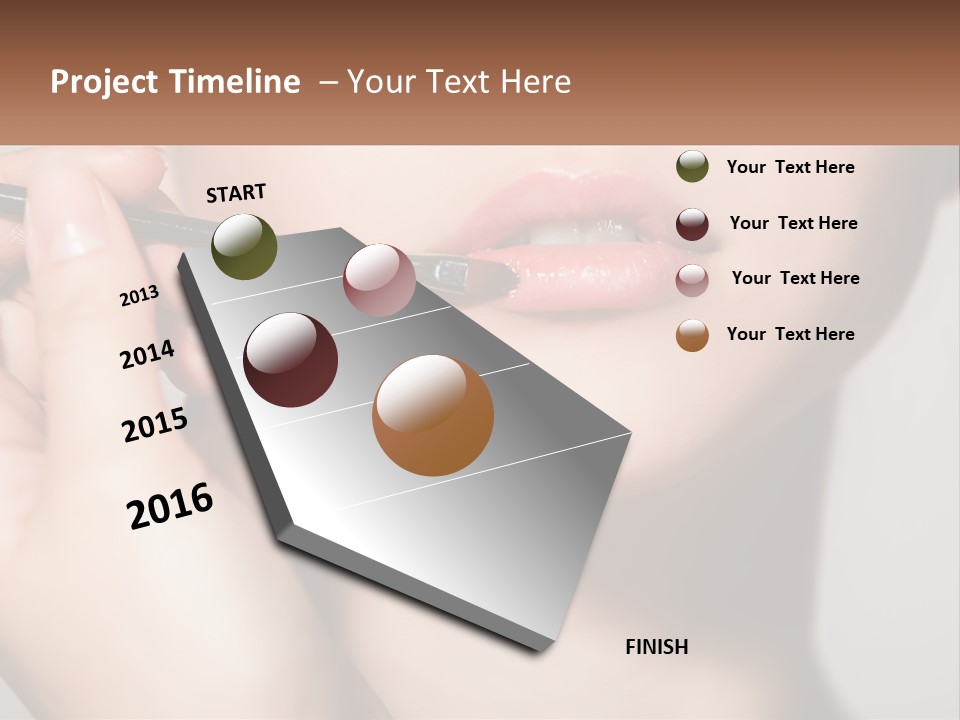 Project Timeline – Your Text Here

START

2013

2014

2015

2016

FINISH

Your Text Here

Your Text Here

Your Text Here

Your Text Here